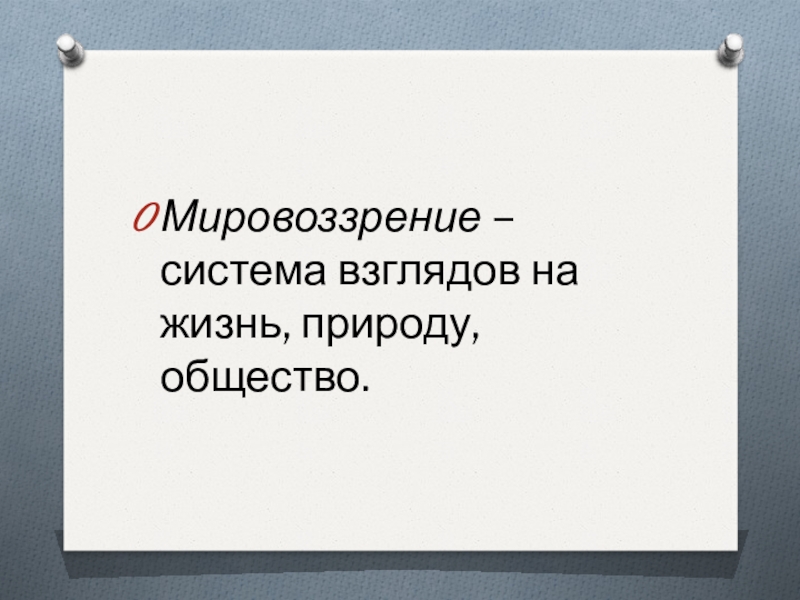 Мировоззрение – система взглядов на жизнь, природу, общество.